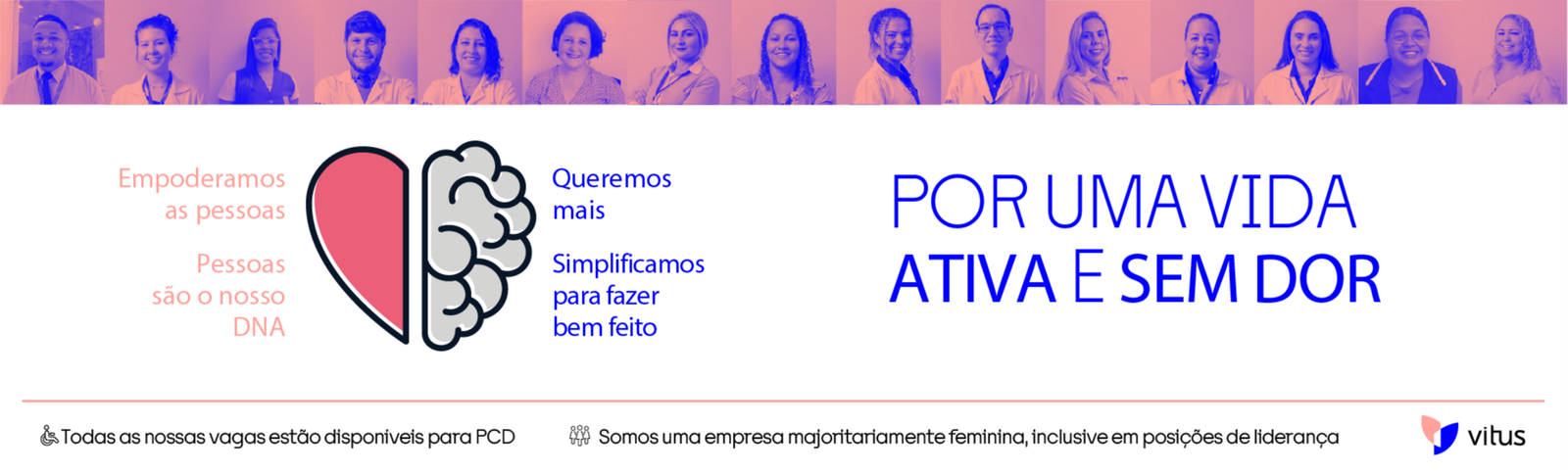 Empoderamos as pessoas

Pessoas são o nosso DNA

Queremos mais

Simplificamos para fazer bem feito

POR UMA VIDA ATIVA E SEM DOR

Todas as nossas vagas estão disponíveis para PCD

Somos uma empresa majoritariamente feminina, inclusive em posições de liderança

vitus